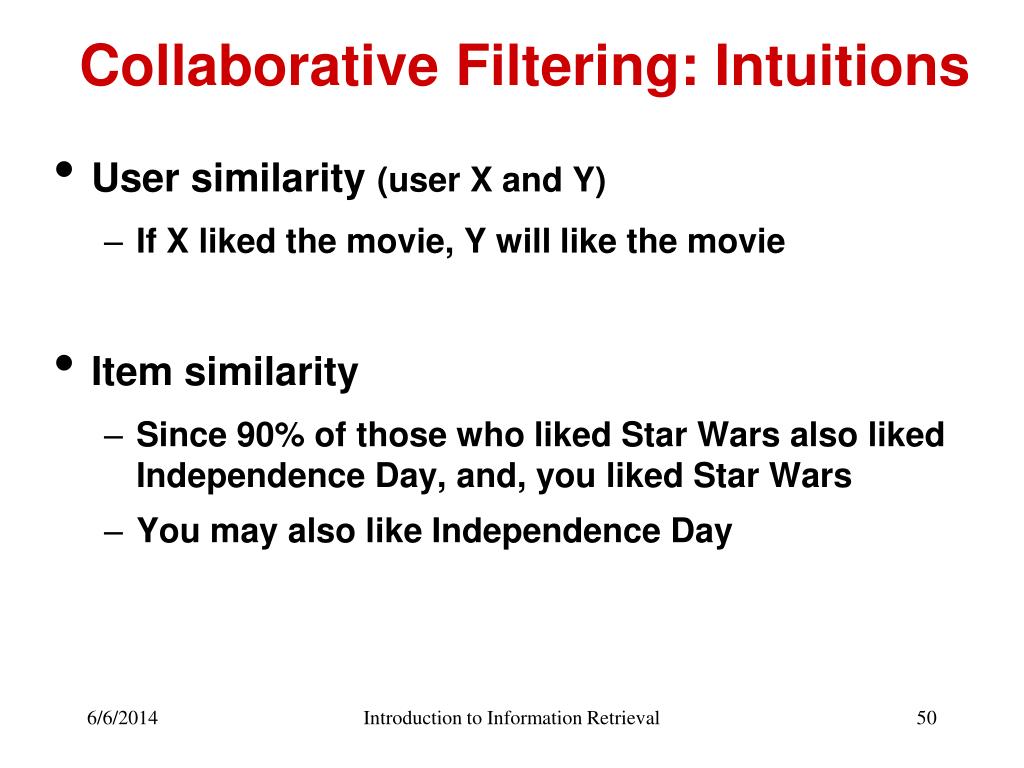 Collaborative Filtering: Intuitions

• User similarity (user X and Y)
– If X liked the movie, Y will like the movie

• Item similarity
– Since 90% of those who liked Star Wars also liked Independence Day, and, you liked Star Wars
– You may also like Independence Day

6/6/2014

Introduction to Information Retrieval

50